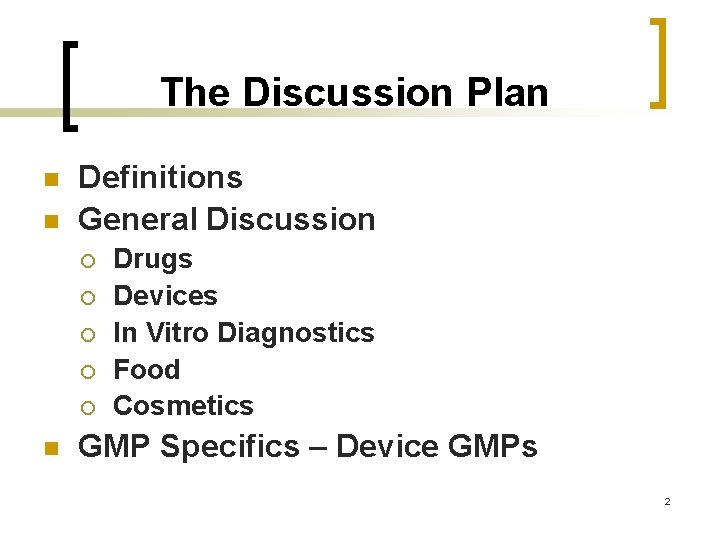 The Discussion Plan

- Definitions
- General Discussion
  - Drugs
  - Devices
  - In Vitro Diagnostics
  - Food
  - Cosmetics
- GMP Specifics – Device GMPs

2